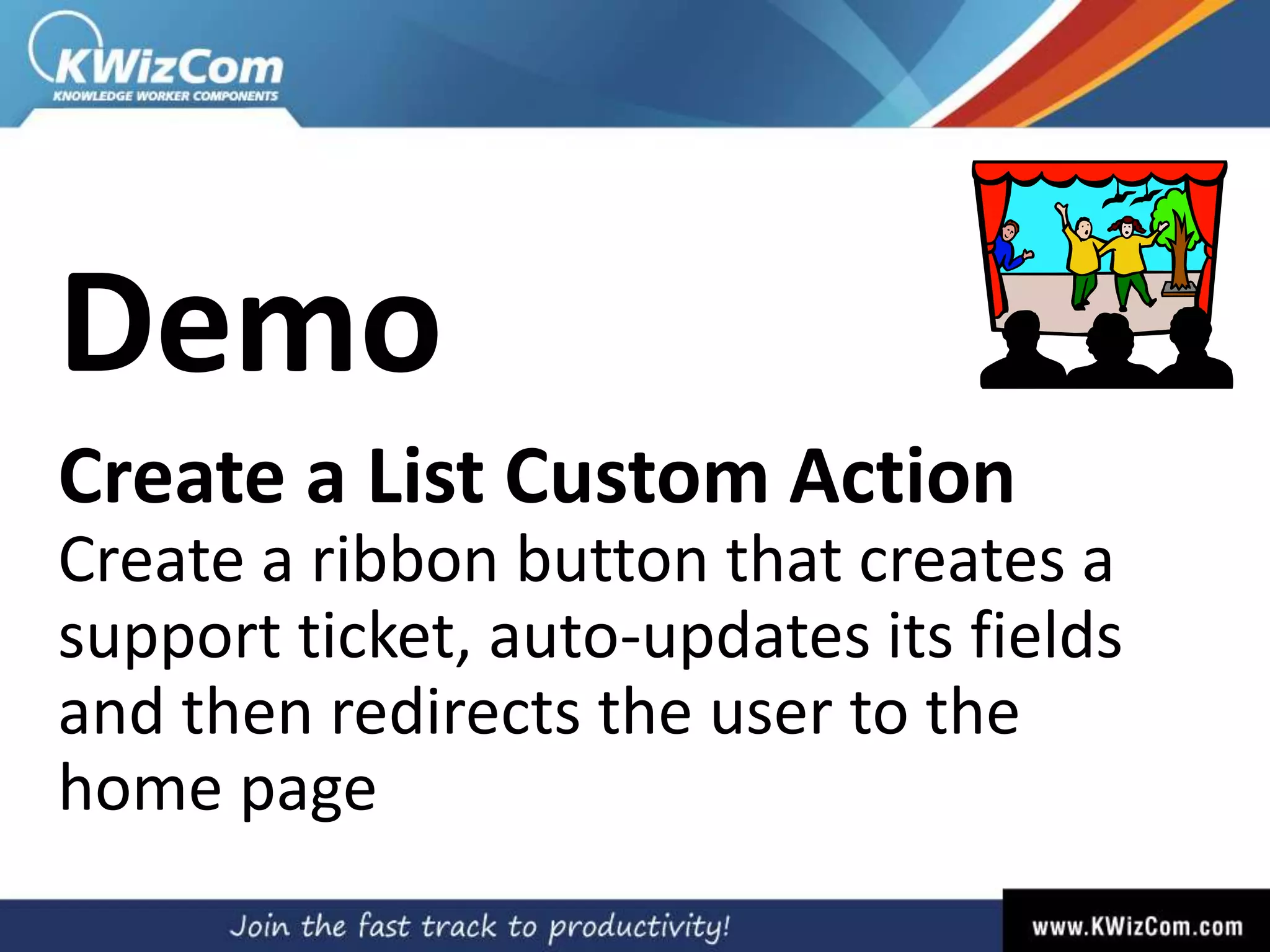 KWizCom
KNOWLEDGE WORKER COMPONENTS

Demo

Create a List Custom Action

Create a ribbon button that creates a support ticket, auto-updates its fields and then redirects the user to the home page

Join the fast track to productivity!

www.KWizCom.com